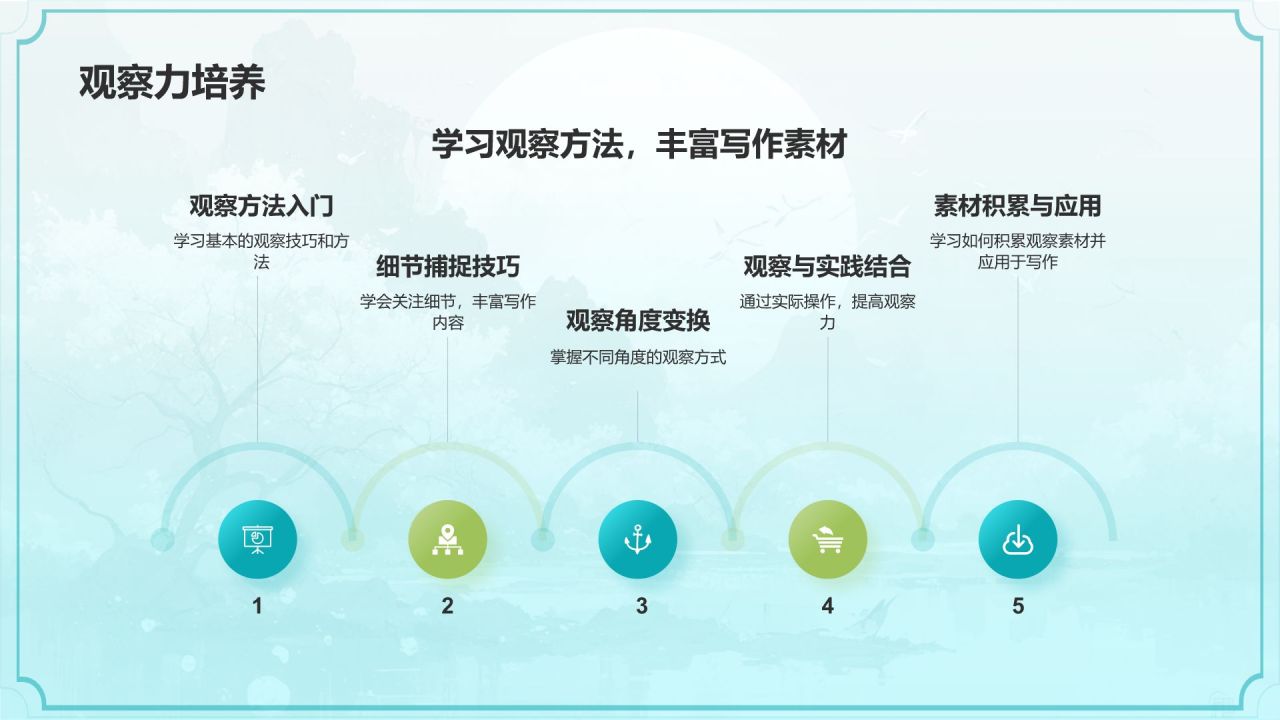 观察力培养

学习观察方法，丰富写作素材

观察方法入门

学习基本的观察技巧和方法

细节捕捉技巧

学会关注细节，丰富写作内容

观察角度变换

掌握不同角度的观察方式

观察与实践结合

通过实际操作，提高观察力

素材积累与应用

学习如何积累观察素材并应用于写作

1

2

3

4

5